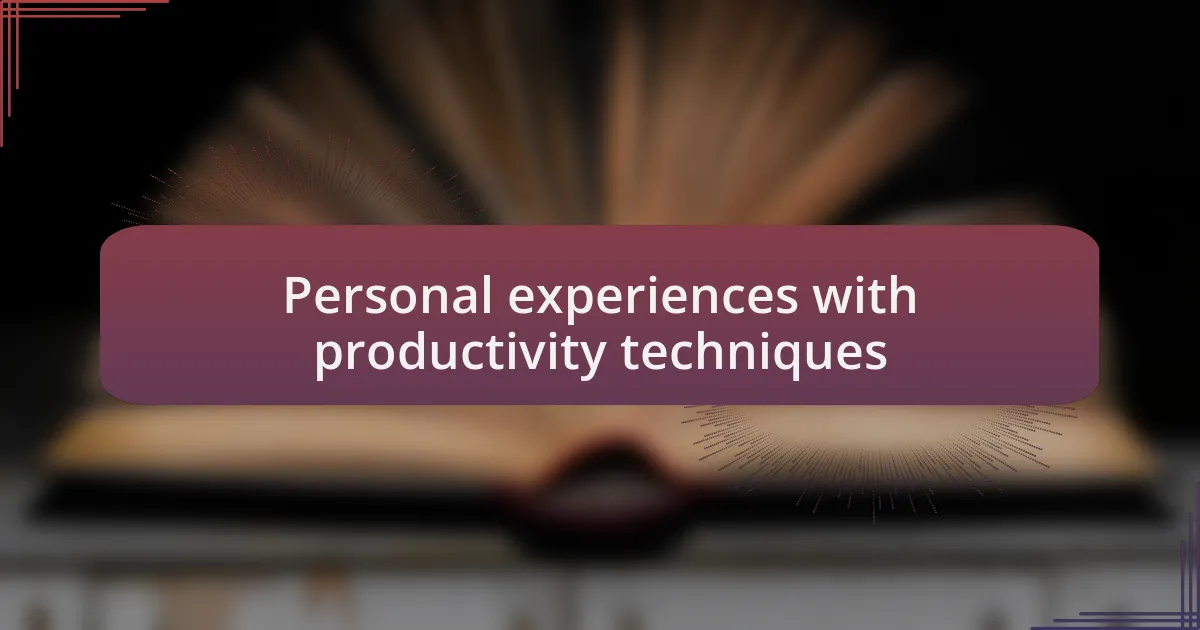 Personal experiences with productivity techniques